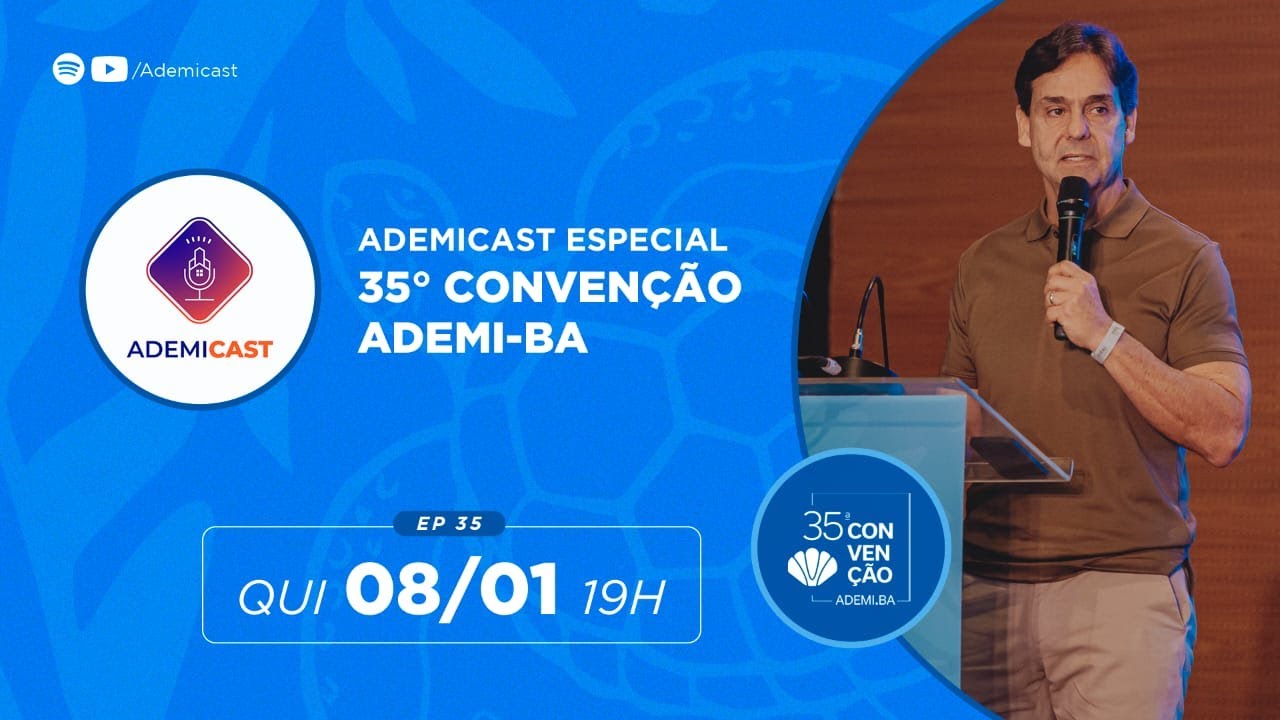 /Ademicast

ADEMICAST

ADEMICAST ESPECIAL
35° CONVENÇÃO
ADEMI-BA

EP 35

QUI 08/01 19H

35ª CON VEN ÇÃO
ADEMI.BA